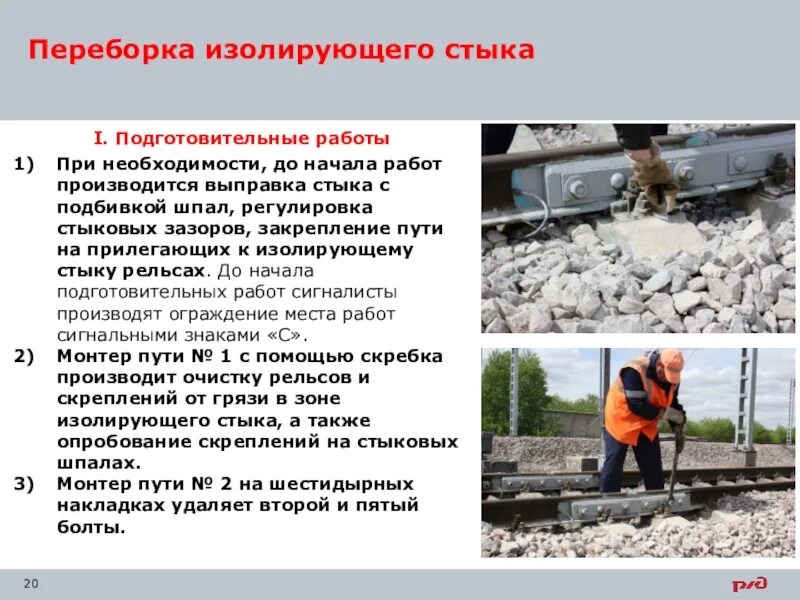 Переборка изолирующего стыка

I. Подготовительные работы

1) При необходимости, до начала работ производится выправка стыка с подбивкой шпал, регулировка стыковых зазоров, закрепление пути на прилегающих к изолирующему стыку рельсах. До начала подготовительных работ сигналисты производят ограждение места работ сигнальными знаками «С».

2) Монтер пути № 1 с помощью скребка производит очистку рельсов и скреплений от грязи в зоне изолирующего стыка, а также опробование скреплений на стыковых шпалах.

3) Монтер пути № 2 на шестидырных накладках удаляет второй и пятый болты.

20

РЖД